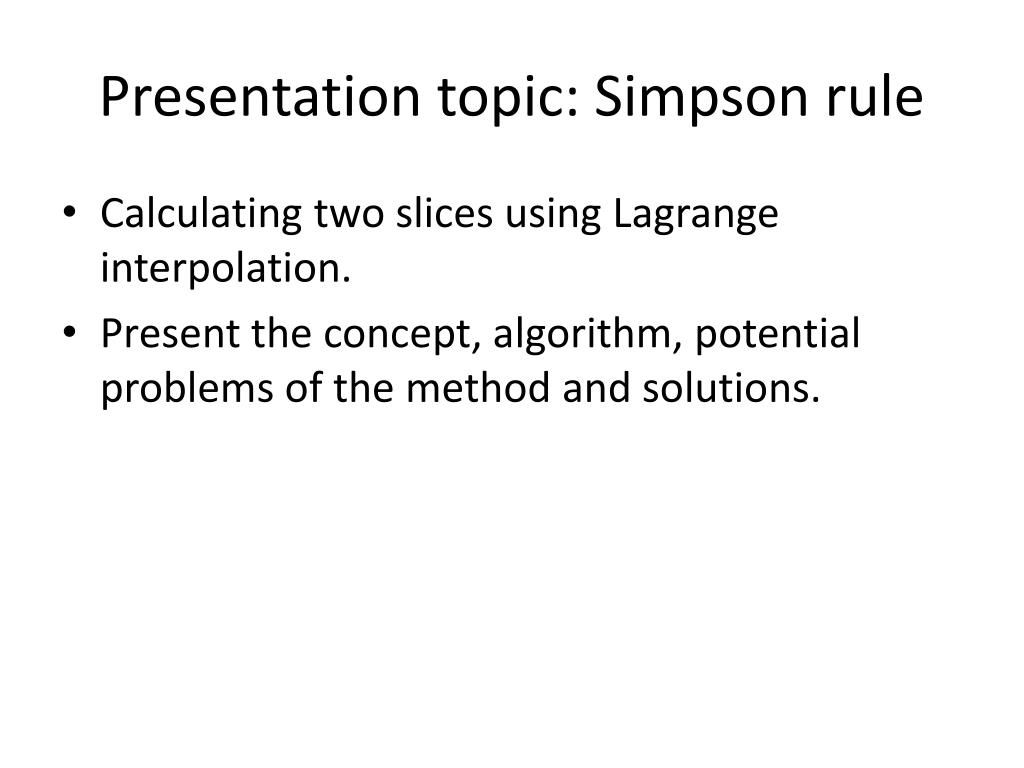 Presentation topic: Simpson rule

• Calculating two slices using Lagrange interpolation.
• Present the concept, algorithm, potential problems of the method and solutions.